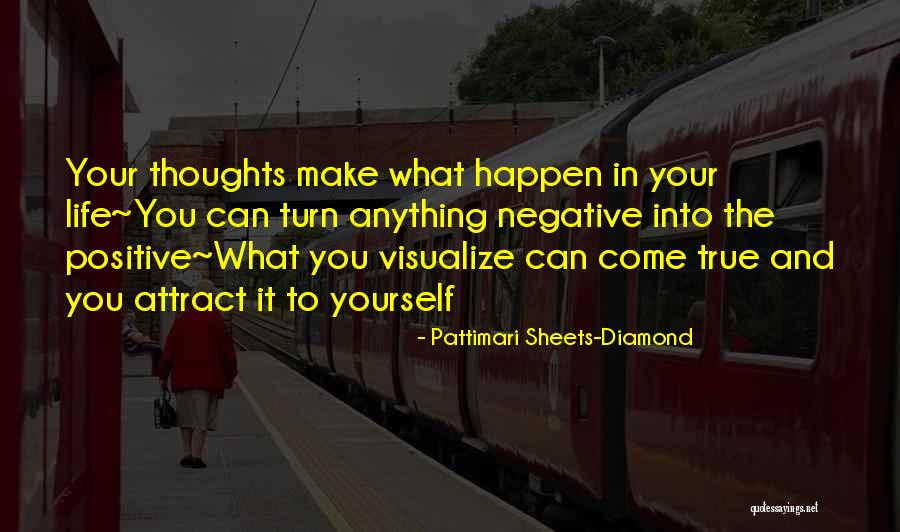 Your thoughts make what happen in your life~You can turn anything negative into the positive~What you visualize can come true and you attract it to yourself

- Pattimari Sheets-Diamond

quotessayings.net